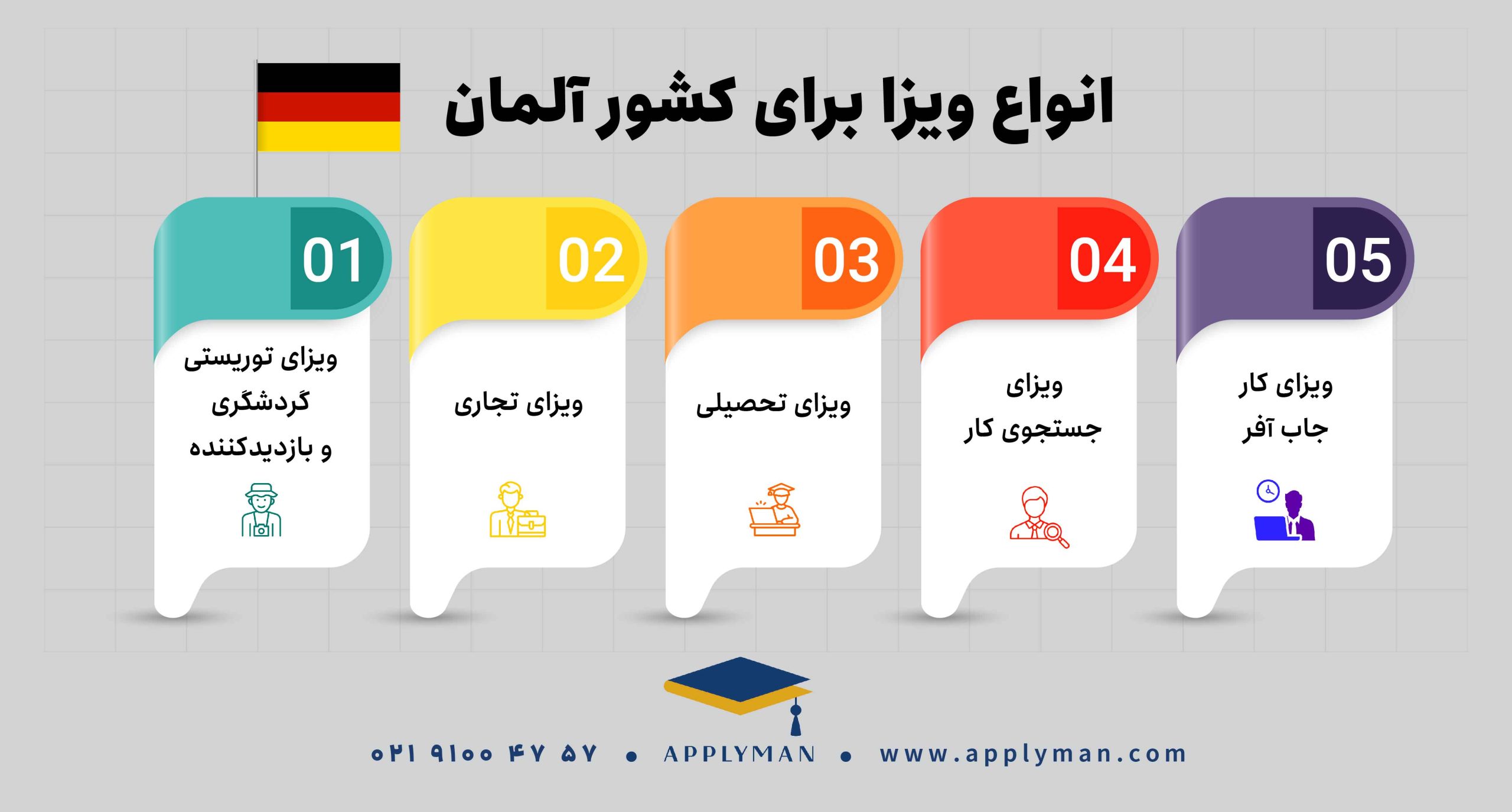 انواع ویزا برای کشور آلمان

01
ویزای توریستی گردشگری و بازدیدکننده

02
ویزای تجاری

03
ویزای تحصیلی

04
ویزای جستجوی کار

05
ویزای کار جاب آفر

۰۲۱ ۹۱۰۰ ۴۷ ۵۷ • APPLYMAN • www.applyman.com